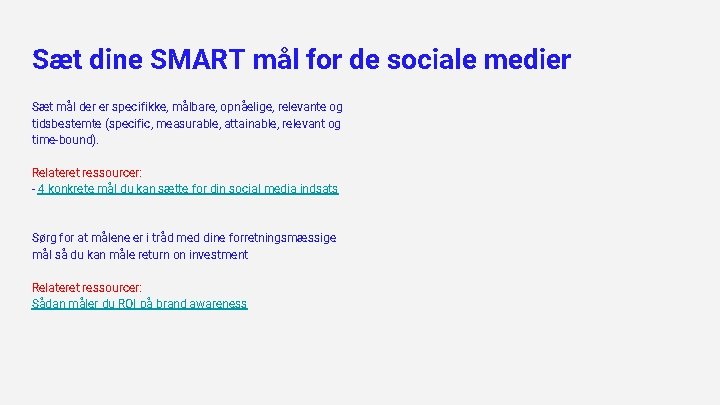 Sæt dine SMART mål for de sociale medier

Sæt mål der er specifikke, målbare, opnåelige, relevante og tidsbestemte (specific, measurable, attainable, relevant og time-bound).

Relateret ressourcer:
- 4 konkrete mål du kan sætte for din social media indsats

Sørg for at målene er i tråd med dine forretningsmæssige mål så du kan måle return on investment

Relateret ressourcer:
Sådan måler du ROI på brand awareness